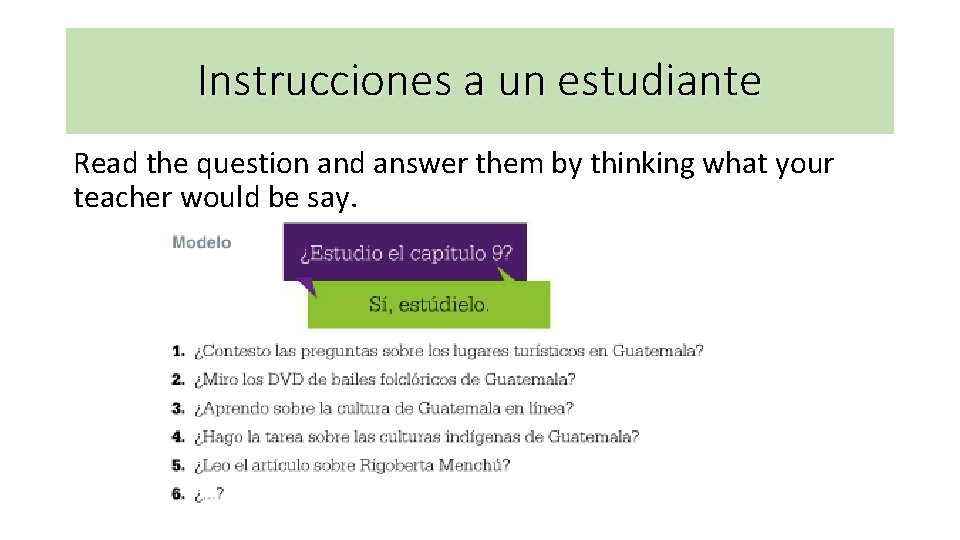 Instrucciones a un estudiante

Read the question and answer them by thinking what your teacher would be say.

Modelo

¿Estudio el capítulo 9?

Sí, estúdielo.

1. ¿Contesto las preguntas sobre los lugares turísticos en Guatemala?
2. ¿Miro los DVD de bailes folclóricos de Guatemala?
3. ¿Aprendo sobre la cultura de Guatemala en línea?
4. ¿Hago la tarea sobre las culturas indígenas de Guatemala?
5. ¿Leo el artículo sobre Rigoberta Menchú?
6. ¿...?